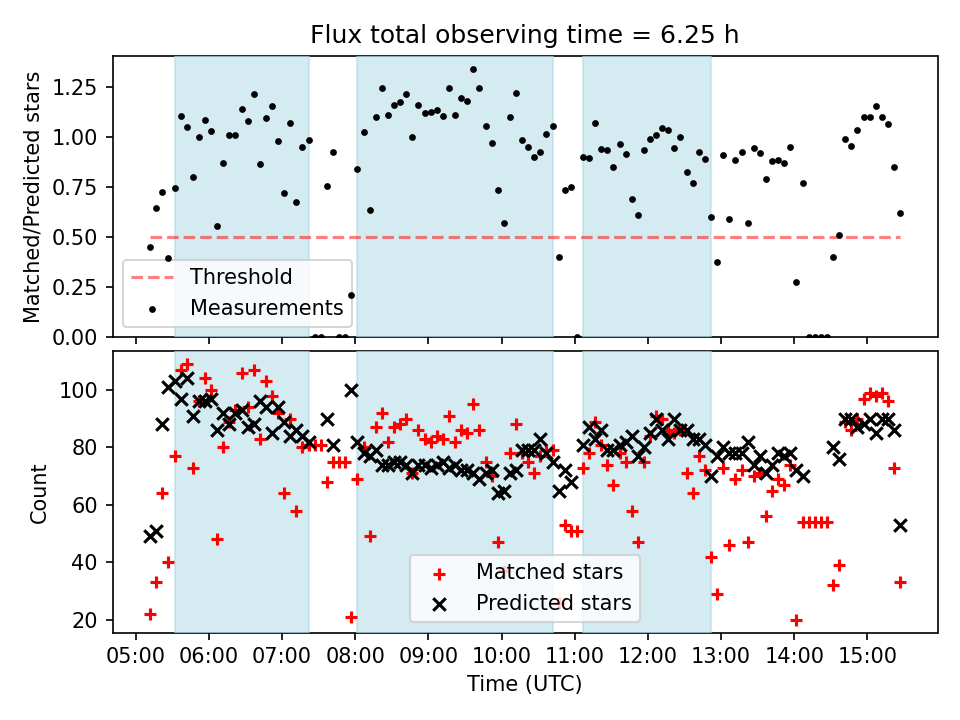 Flux total observing time = 6.25 h

Matched/Predicted stars

1.25
1.00
0.75
0.50
0.25
0.00

Threshold
Measurements

Count

100
80
60
40
20

Matched stars
Predicted stars

05:00 06:00 07:00 08:00 09:00 10:00 11:00 12:00 13:00 14:00 15:00

Time (UTC)